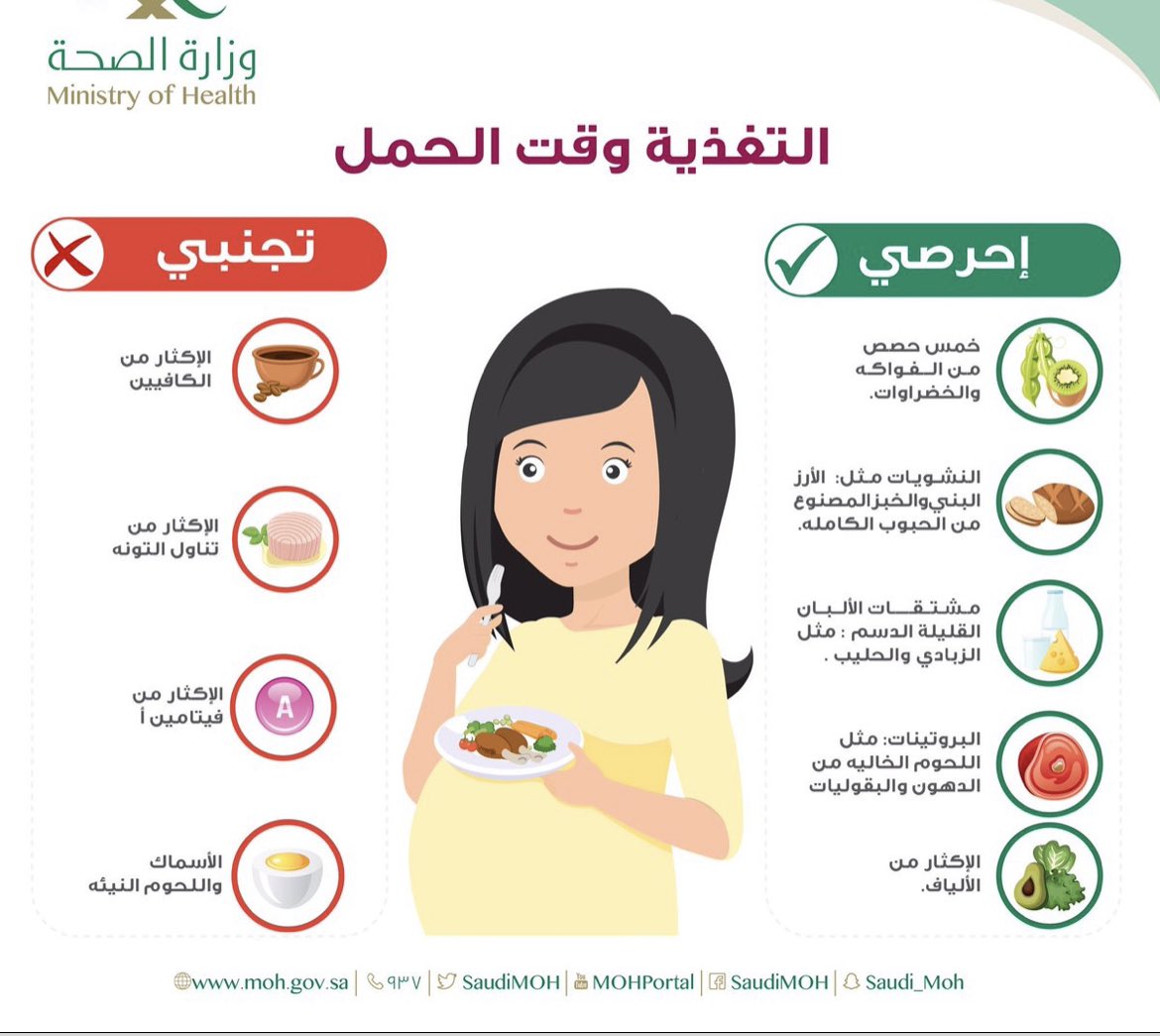 وزارة الصحة
Ministry of Health

التغذية وقت الحمل

إحرصي

خمس حصص من الفواكه والخضراوات.

النشويات مثل: الأرز البني والخبز المصنوع من الحبوب الكامله.

مشتقات الألبان القليلة الدسم : مثل الزبادي والحليب .

البروتينات: مثل اللحوم الخاليه من الدهون والبقوليات

الإكثار من الألياف.

تجنبي

الإكثار من الكافيين

الإكثار من تناول التونه

الإكثار من فيتامين أ

A

الأسماك واللحوم النيئه

www.moh.gov.sa | ٩٣٧ | SaudiMOH | MOHPortal | SaudiMOH | Saudi_Moh